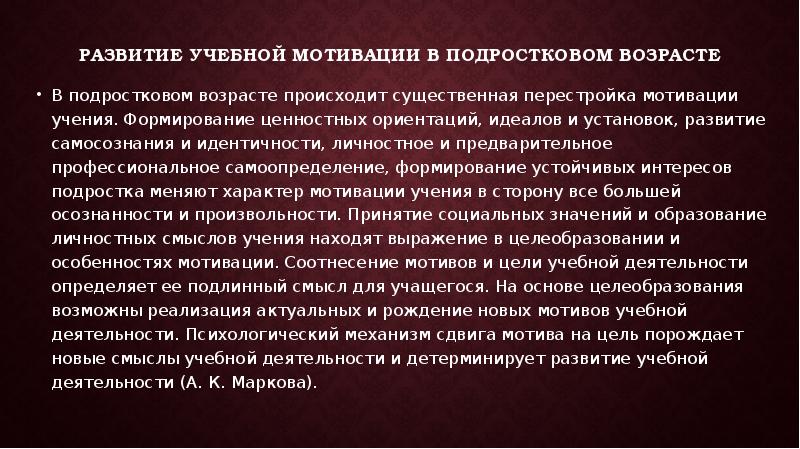 РАЗВИТИЕ УЧЕБНОЙ МОТИВАЦИИ В ПОДРОСТКОВОМ ВОЗРАСТЕ

• В подростковом возрасте происходит существенная перестройка мотивации учения. Формирование ценностных ориентаций, идеалов и установок, развитие самосознания и идентичности, личностное и предварительное профессиональное самоопределение, формирование устойчивых интересов подростка меняют характер мотивации учения в сторону все большей осознанности и произвольности. Принятие социальных значений и образование личностных смыслов учения находят выражение в целеобразовании и особенностях мотивации. Соотнесение мотивов и цели учебной деятельности определяет ее подлинный смысл для учащегося. На основе целеобразования возможны реализация актуальных и рождение новых мотивов учебной деятельности. Психологический механизм сдвига мотива на цель порождает новые смыслы учебной деятельности и детерминирует развитие учебной деятельности (А. К. Маркова).